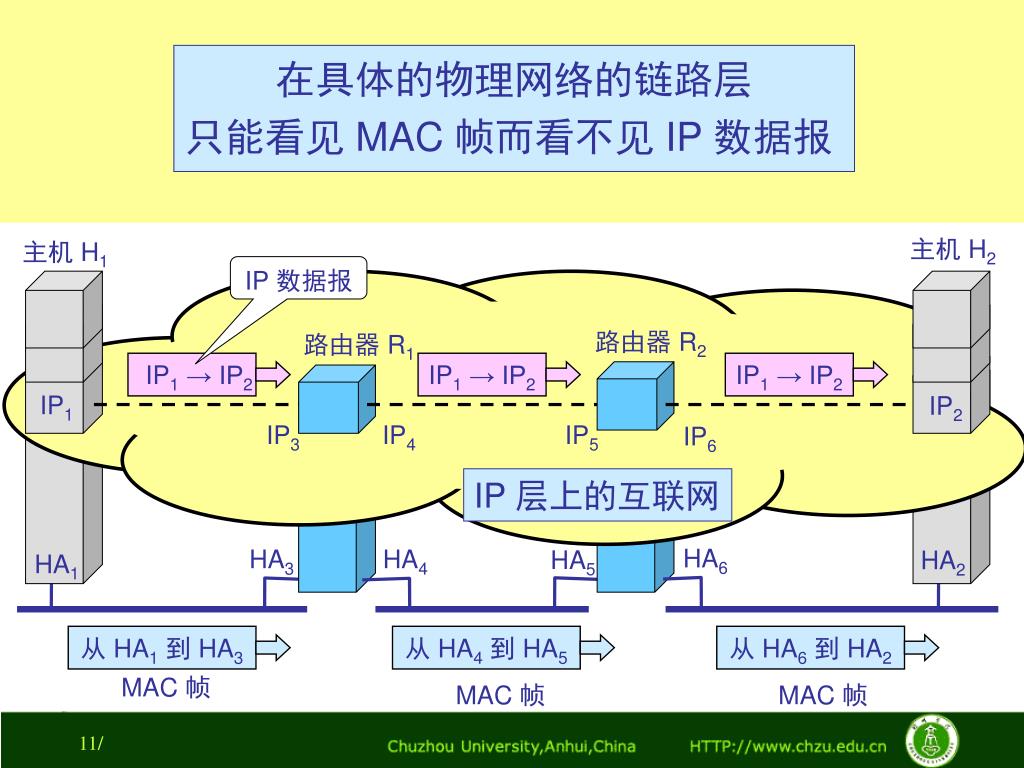 在具体的物理网络的链路层
只能看见 MAC 帧而看不见 IP 数据报

主机 $H_1$

主机 $H_2$

IP 数据报

路由器 $R_1$

路由器 $R_2$

$IP_1 \rightarrow IP_2$

$IP_1 \rightarrow IP_2$

$IP_1 \rightarrow IP_2$

$IP_1$

$IP_2$

$IP_3$

$IP_4$

$IP_5$

$IP_6$

IP 层上的互联网

$HA_1$

$HA_3$

$HA_4$

$HA_5$

$HA_6$

$HA_2$

从 $HA_1$ 到 $HA_3$

MAC 帧

从 $HA_4$ 到 $HA_5$

MAC 帧

从 $HA_6$ 到 $HA_2$

MAC 帧

11/

Chuzhou University,Anhui,China

HTTP://www.chzu.edu.cn